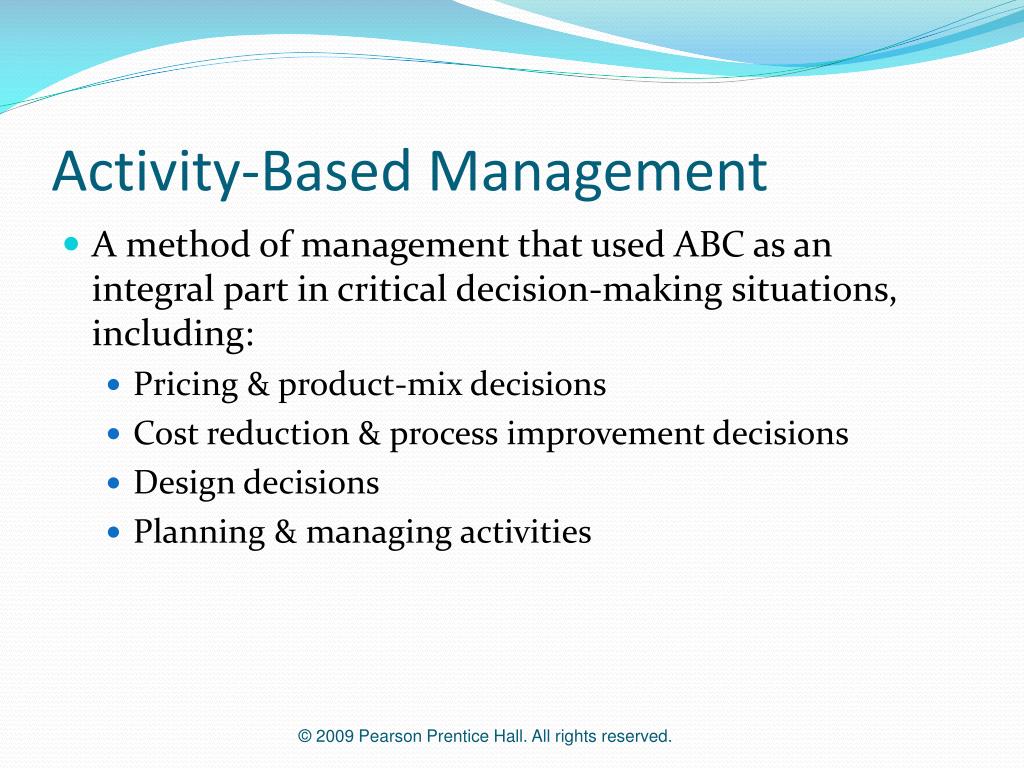 Activity-Based Management

- A method of management that used ABC as an integral part in critical decision-making situations, including:
  - Pricing & product-mix decisions
  - Cost reduction & process improvement decisions
  - Design decisions
  - Planning & managing activities

© 2009 Pearson Prentice Hall. All rights reserved.